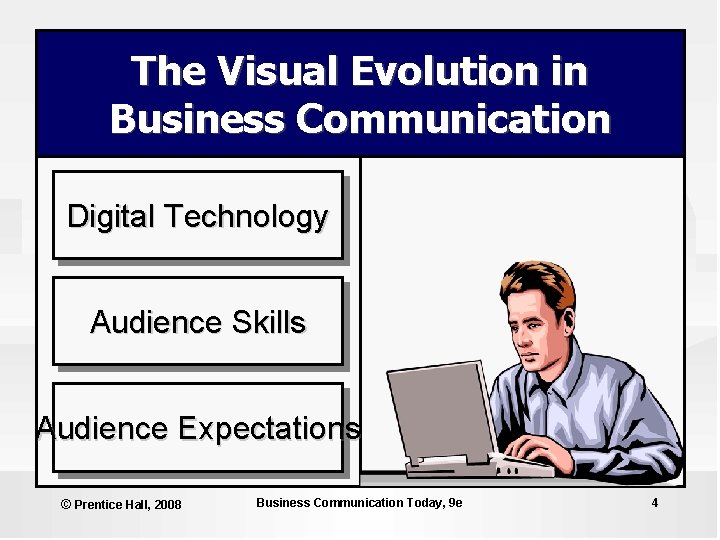 The Visual Evolution in Business Communication

Digital Technology

Audience Skills

Audience Expectations

© Prentice Hall, 2008

Business Communication Today, 9e

4